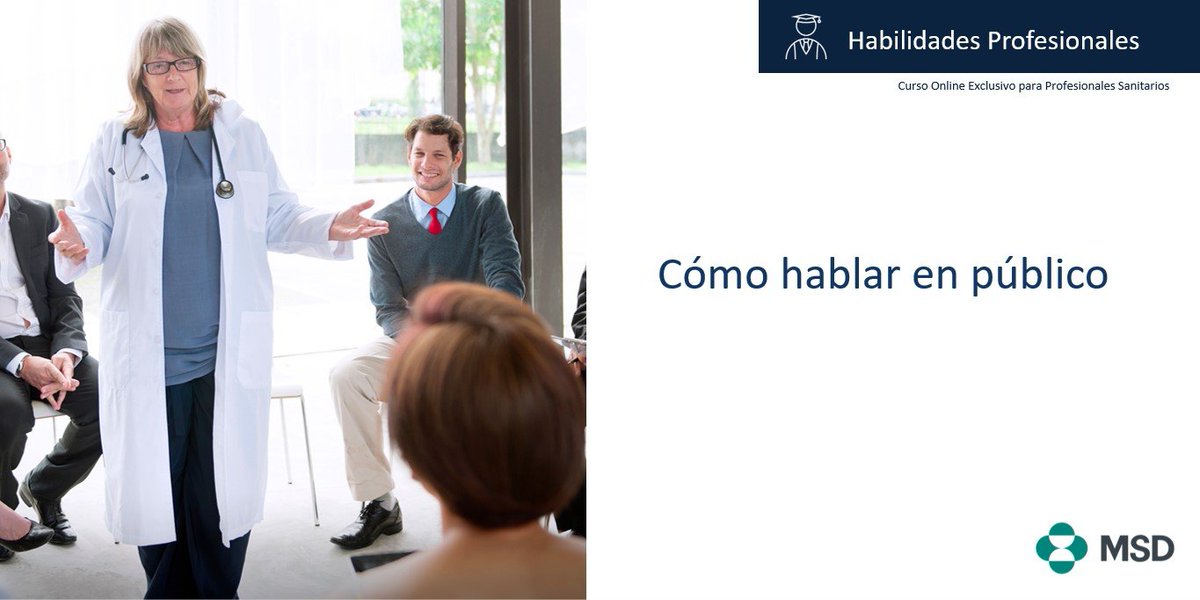 Habilidades Profesionales

Curso Online Exclusivo para Profesionales Sanitarios

Cómo hablar en público

MSD